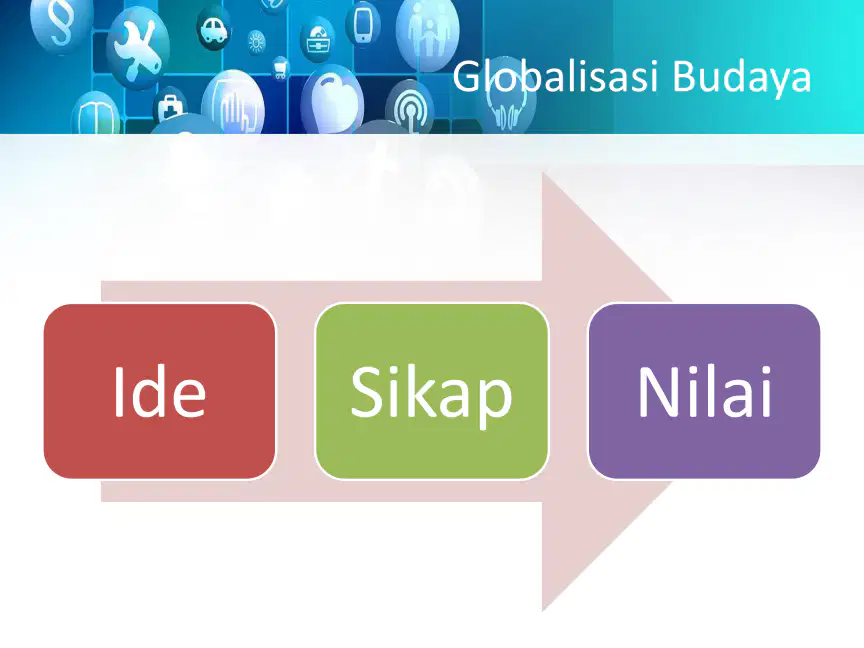 Globalisasi Budaya

Ide

Sikap

Nilai